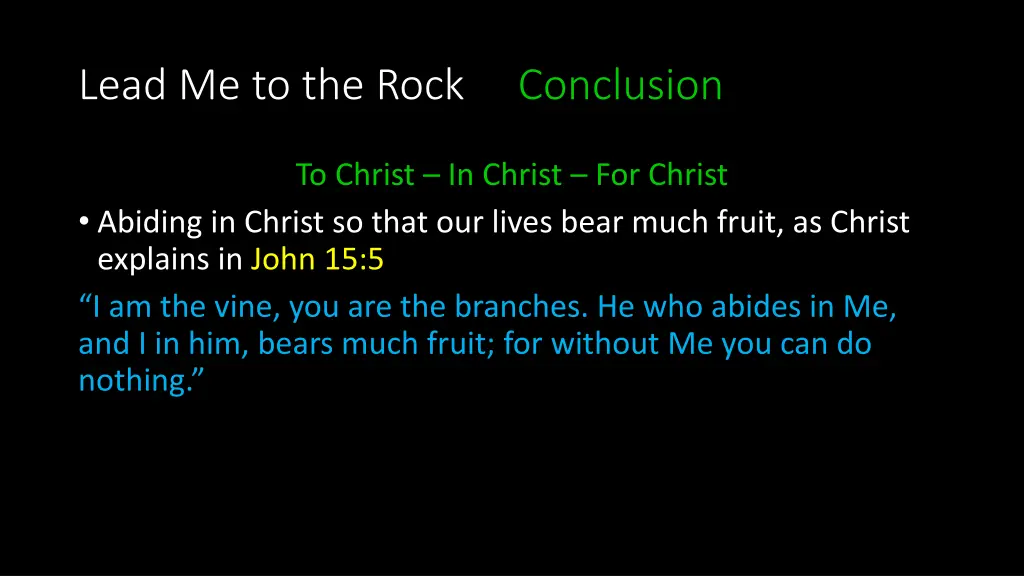 Lead Me to the Rock Conclusion

To Christ – In Christ – For Christ

• Abiding in Christ so that our lives bear much fruit, as Christ explains in John 15:5

“I am the vine, you are the branches. He who abides in Me, and I in him, bears much fruit; for without Me you can do nothing.”